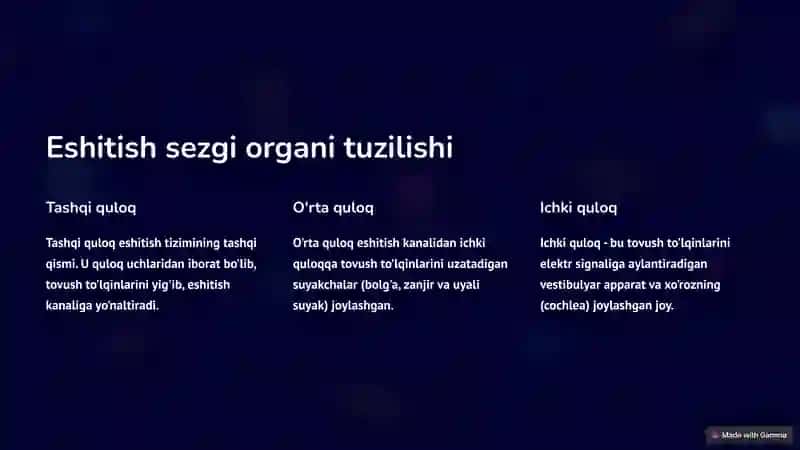 Eshitish sezgi organi tuzilishi

Tashqi quloq

Tashqi quloq eshitish tizimining tashqi qismi. U quloq uchlaridan iborat bo'lib, tovush to'lqinlarini yig'ib, eshitish kanaliga yo'naltiradi.

O'rta quloq

O'rta quloq eshitish kanalidan ichki quloqqa tovush to'lqinlarini uzatadigan suyakchalar (bolg'a, zanjir va uyali suyak) joylashgan.

Ichki quloq

Ichki quloq - bu tovush to'lqinlarini elektr signaliga aylantiradigan vestibulyar apparat va xo'rozning (cochlea) joylashgan joy.

Made with Gamma